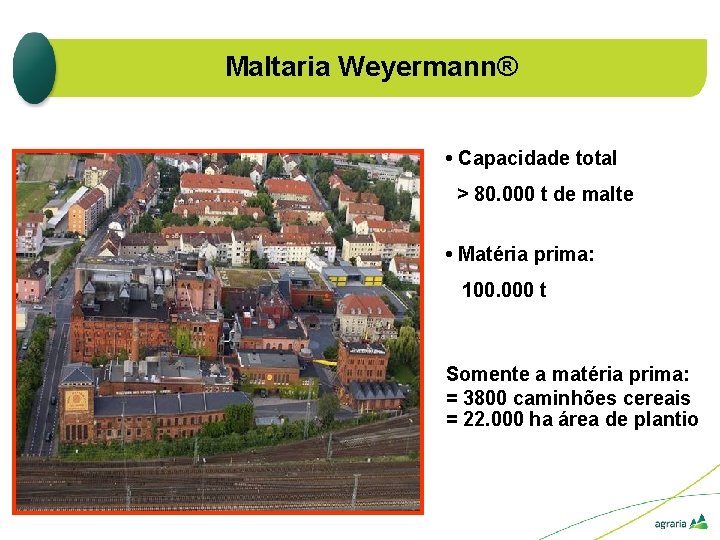 Maltaria Weyermann®

• Capacidade total
> 80.000 t de malte

• Matéria prima:
100.000 t

Somente a matéria prima:
= 3800 caminhões cereais
= 22.000 ha área de plantio

agraria